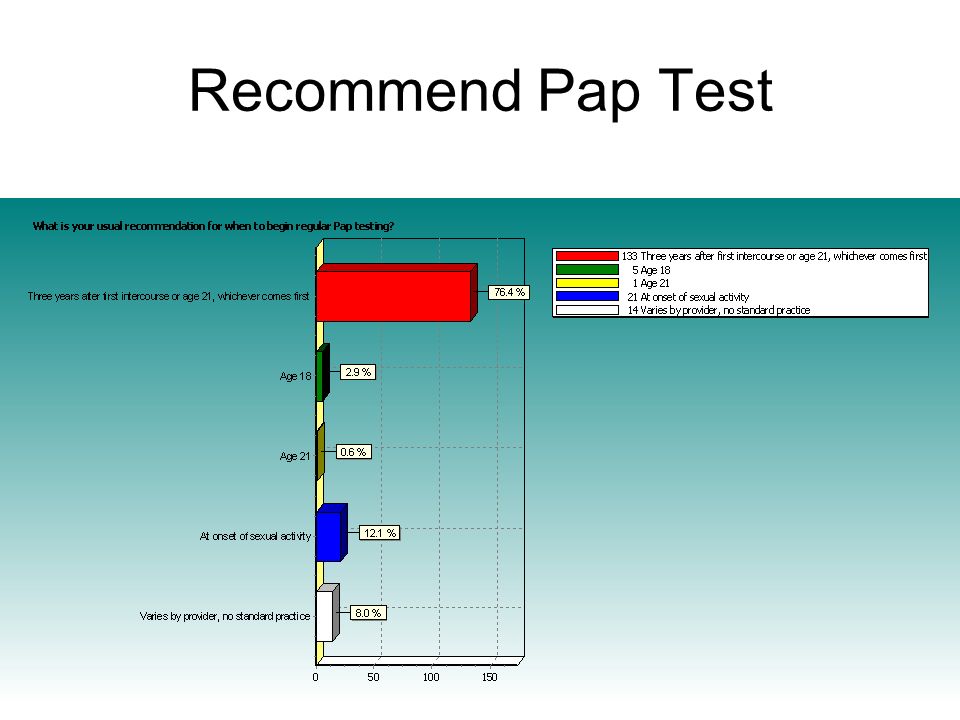 Recommend Pap Test

What is your usual recommendation for when to begin regular Pap testing?

Three years after first intercourse or age 21, whichever comes first
76.4 %
Age 18
2.9 %
Age 21
0.6 %
At onset of sexual activity
12.1 %
Varies by provider, no standard practice
8.0 %

0 50 100 150

133 Three years after first intercourse or age 21, whichever comes first
5 Age 18
1 Age 21
21 At onset of sexual activity
14 Varies by provider, no standard practice